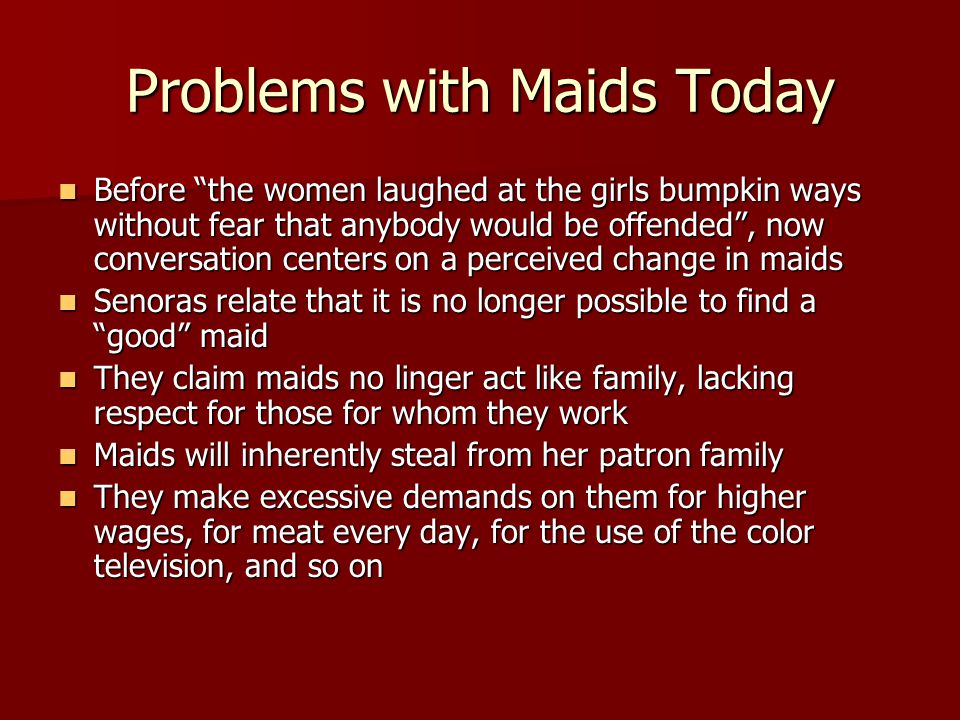 Problems with Maids Today

- Before “the women laughed at the girls bumpkin ways without fear that anybody would be offended”, now conversation centers on a perceived change in maids
- Senoras relate that it is no longer possible to find a “good” maid
- They claim maids no linger act like family, lacking respect for those for whom they work
- Maids will inherently steal from her patron family
- They make excessive demands on them for higher wages, for meat every day, for the use of the color television, and so on